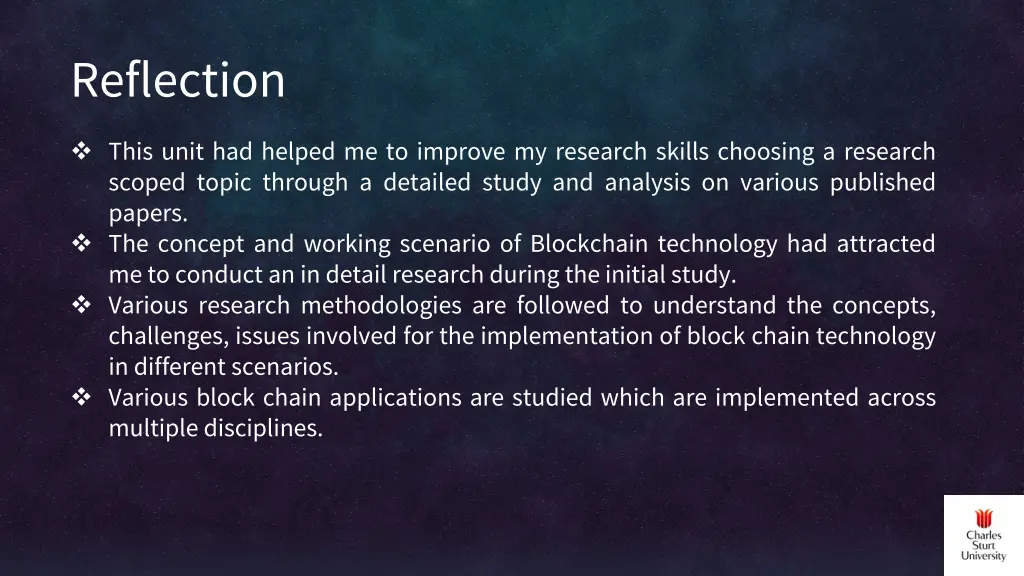 Reflection

❖ This unit had helped me to improve my research skills choosing a research scoped topic through a detailed study and analysis on various published papers.
❖ The concept and working scenario of Blockchain technology had attracted me to conduct an in detail research during the initial study.
❖ Various research methodologies are followed to understand the concepts, challenges, issues involved for the implementation of block chain technology in different scenarios.
❖ Various block chain applications are studied which are implemented across multiple disciplines.

Charles Sturt University